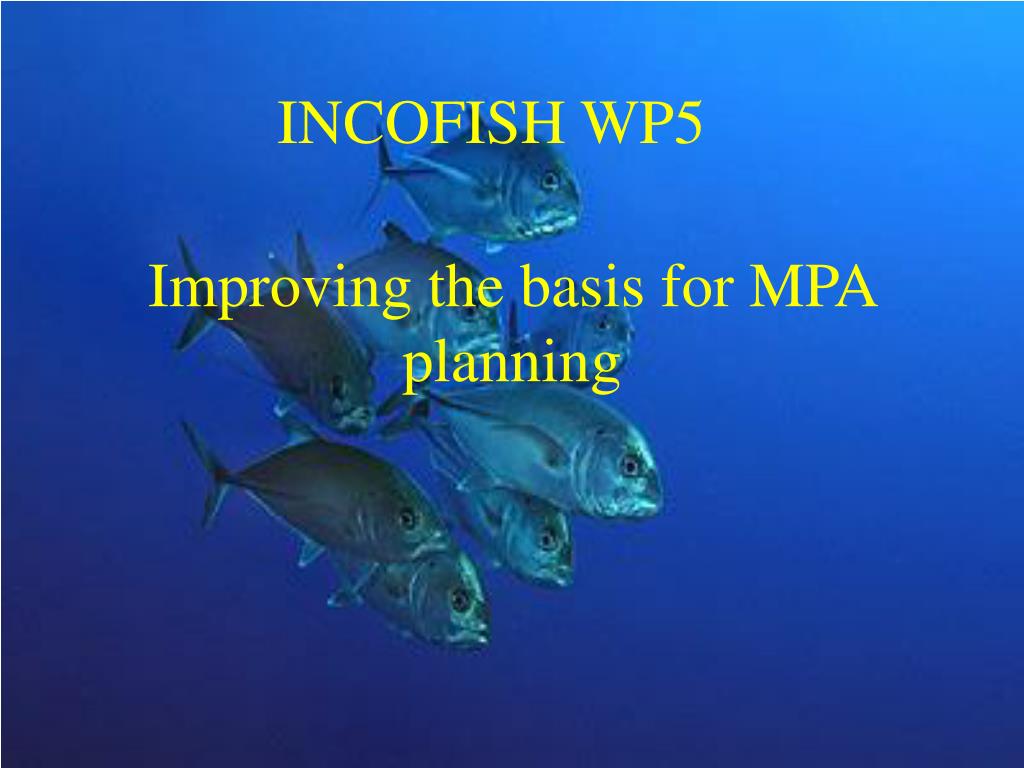 INCOFISH WP5

Improving the basis for MPA planning